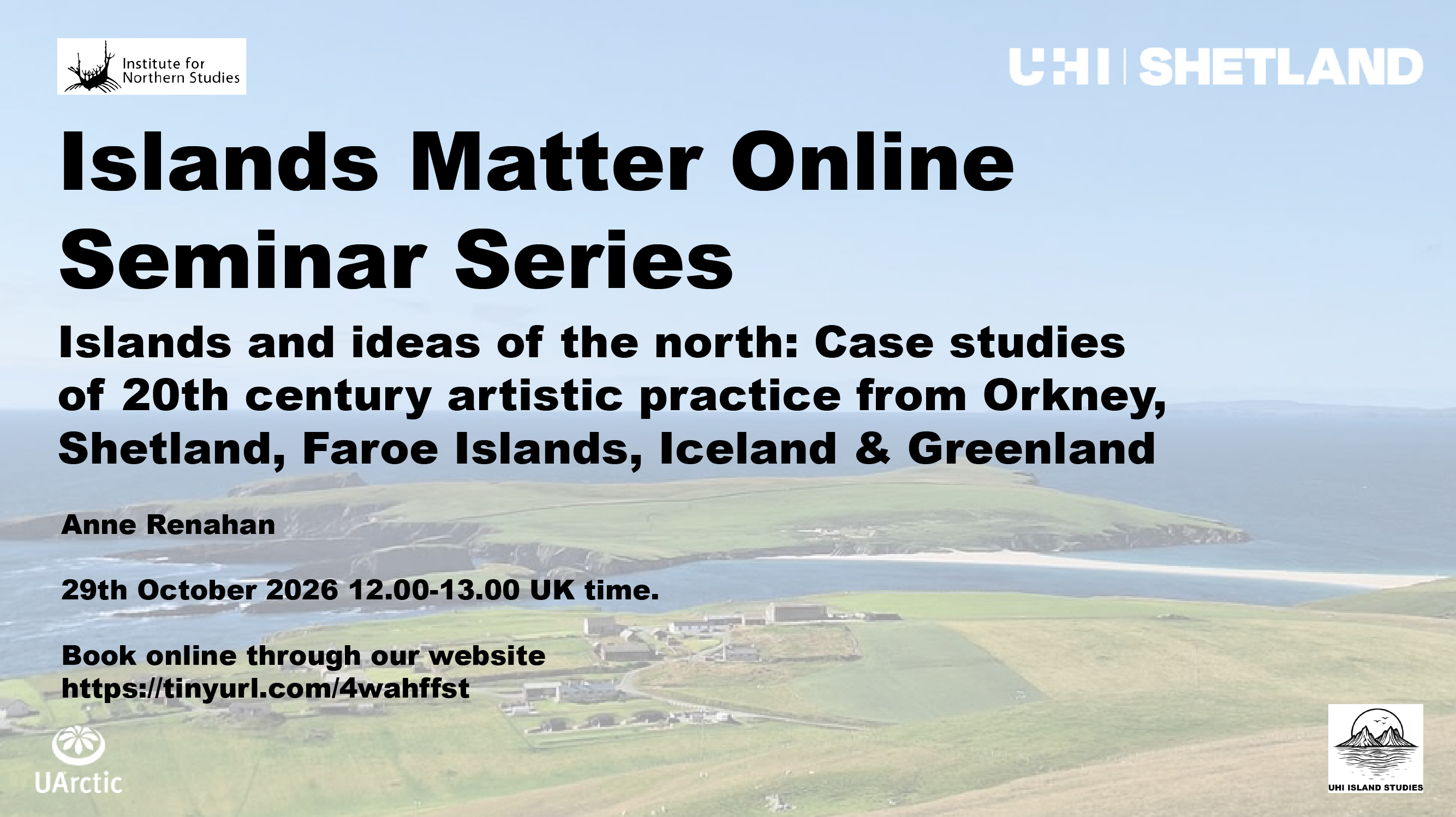 Institute for Northern Studies

UHI | SHETLAND

Islands Matter Online Seminar Series

Islands and ideas of the north: Case studies of 20th century artistic practice from Orkney, Shetland, Faroe Islands, Iceland & Greenland

Anne Renahan

29th October 2026 12.00-13.00 UK time.

Book online through our website
https://tinyurl.com/4wahffst

UArctic

UHI ISLAND STUDIES